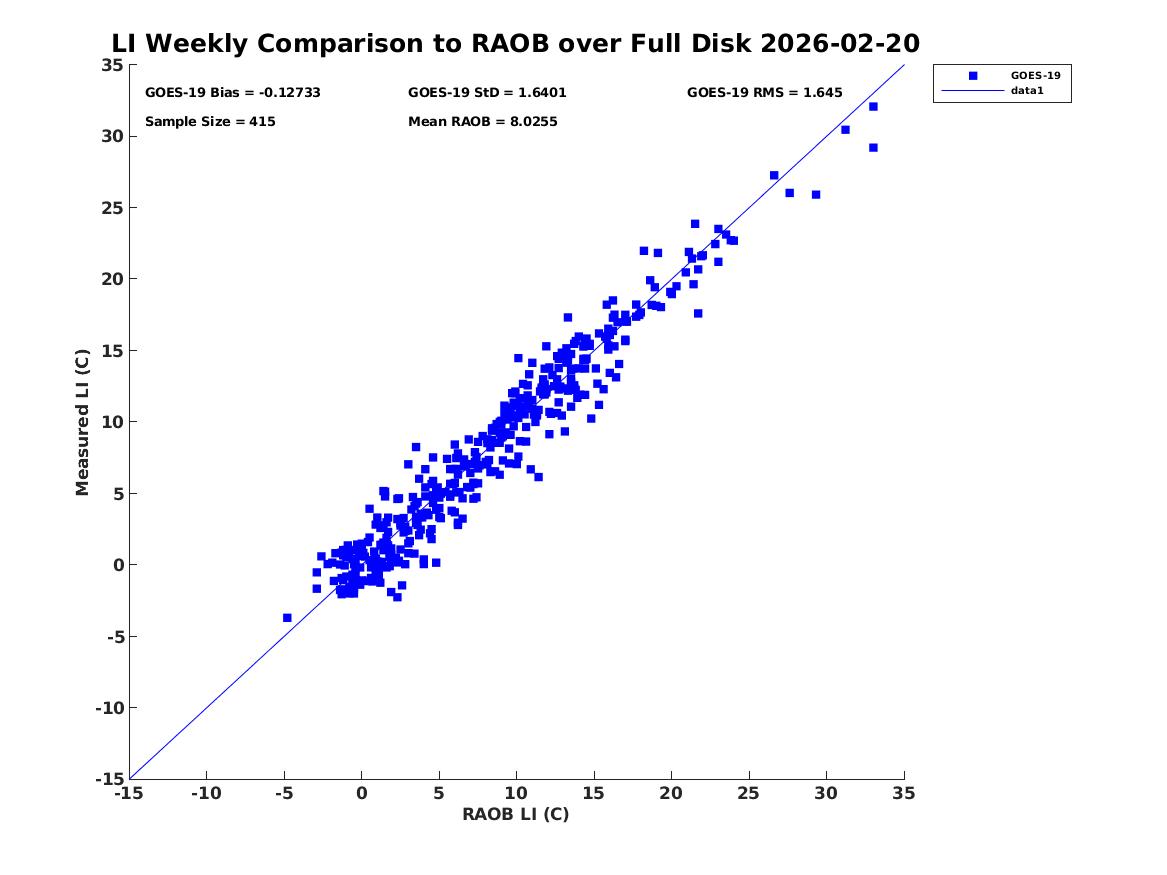 LI Weekly Comparison to RAOB over Full Disk 2026-02-20

GOES-19 Bias = -0.12733
GOES-19 StD = 1.6401
GOES-19 RMS = 1.645
Sample Size = 415
Mean RAOB = 8.0255

GOES-19
data1

Measured LI (C)

35
30
25
20
15
10
5
0
-5
-10
-15

-15 -10 -5 0 5 10 15 20 25 30 35

RAOB LI (C)